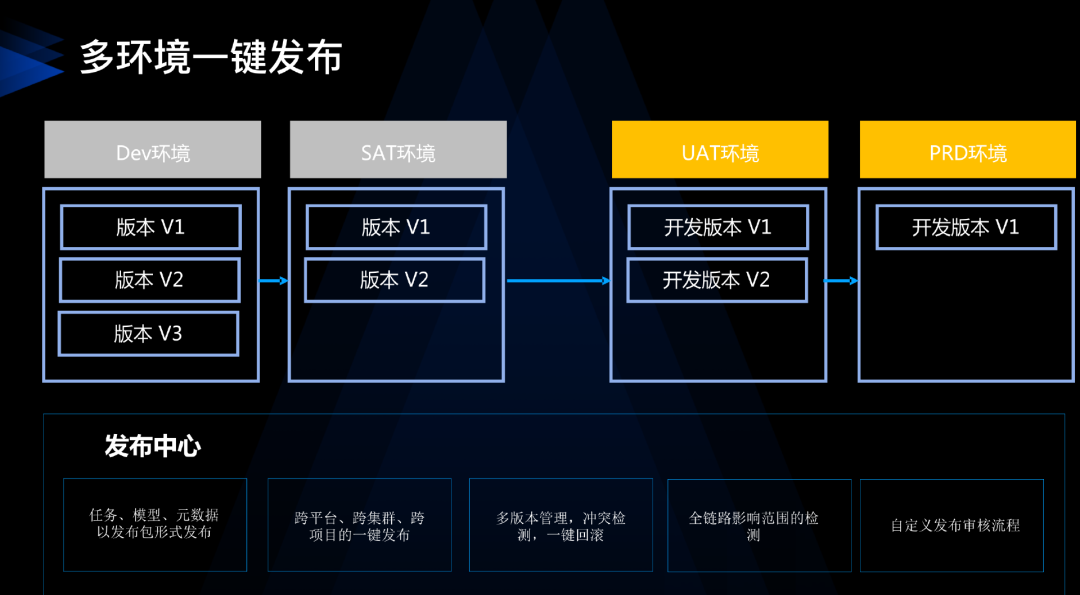 多环境一键发布

Dev环境

版本 V1

版本 V2

版本 V3

SAT环境

版本 V1

版本 V2

UAT环境

开发版本 V1

开发版本 V2

PRD环境

开发版本 V1

发布中心

任务、模型、元数据以发布包形式发布

跨平台、跨集群、跨项目的一键发布

多版本管理，冲突检测，一键回滚

全链路影响范围的检测

自定义发布审核流程